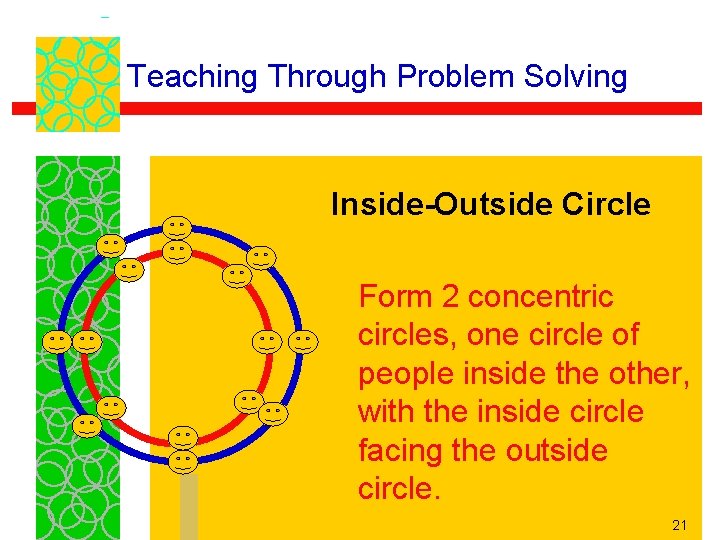 Teaching Through Problem Solving

Inside-Outside Circle

Form 2 concentric circles, one circle of people inside the other, with the inside circle facing the outside circle.

21